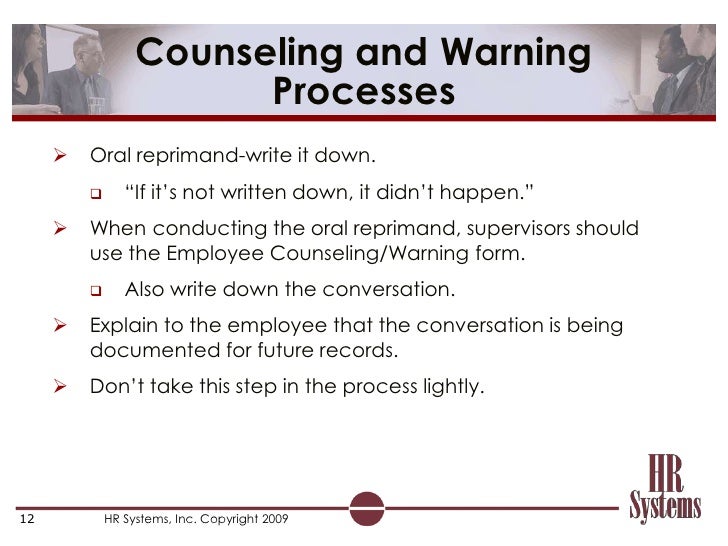 Counseling and Warning Processes

➢ Oral reprimand-write it down.

❑ "If it's not written down, it didn't happen."

➢ When conducting the oral reprimand, supervisors should use the Employee Counseling/Warning form.

❑ Also write down the conversation.

➢ Explain to the employee that the conversation is being documented for future records.

➢ Don't take this step in the process lightly.

12

HR Systems, Inc. Copyright 2009

HR Systems